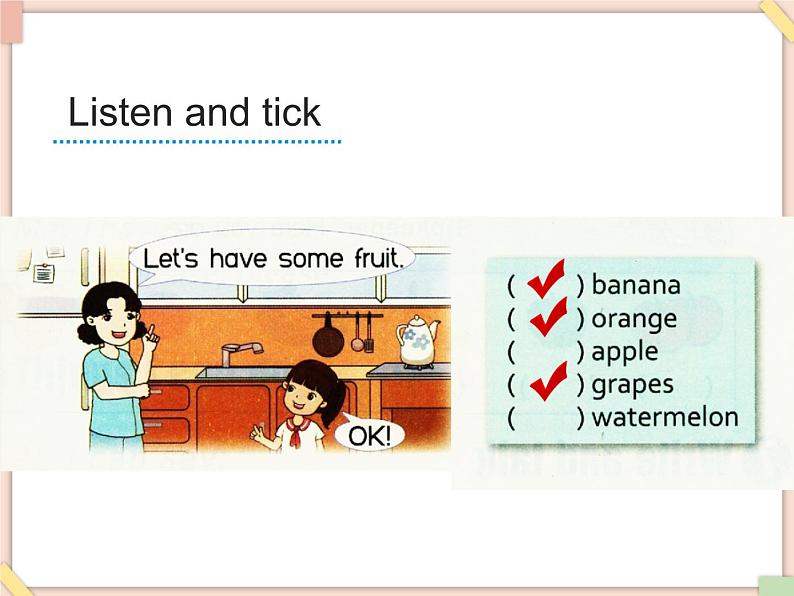 Listen and tick

Let's have some fruit.

OK!

( ✓ ) banana
( ✓ ) orange
(   ) apple
( ✓ ) grapes
(   ) watermelon